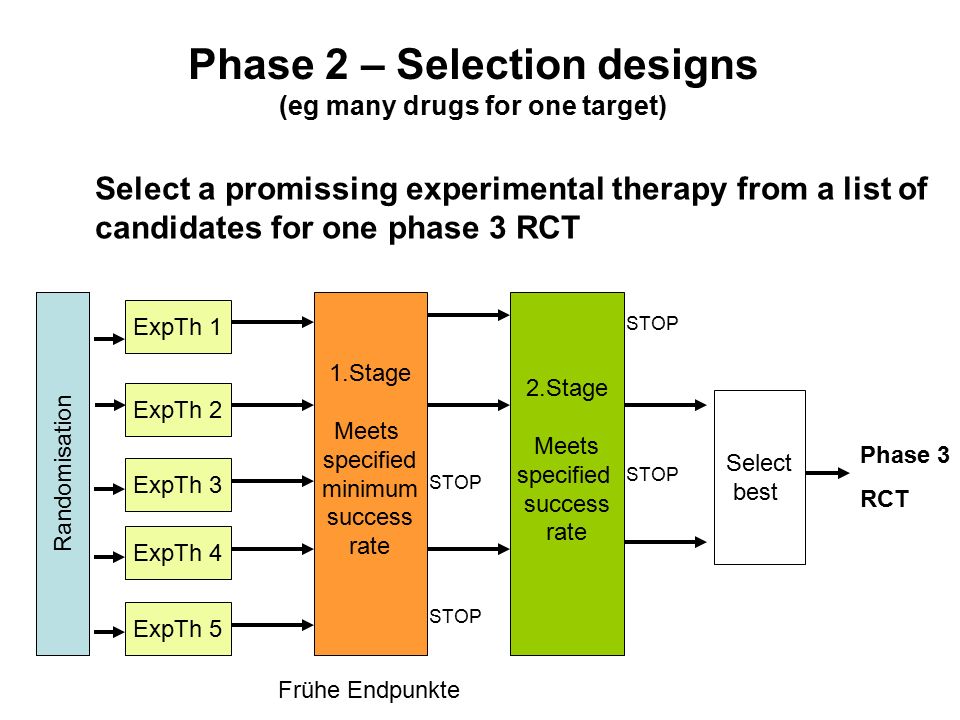 Phase 2 – Selection designs
(eg many drugs for one target)

Select a promissing experimental therapy from a list of candidates for one phase 3 RCT

Randomisation

ExpTh 1

ExpTh 2

ExpTh 3

ExpTh 4

ExpTh 5

1.Stage

Meets specified minimum success rate

STOP

STOP

2.Stage

Meets specified success rate

STOP

STOP

Select best

Phase 3
RCT

Frühe Endpunkte